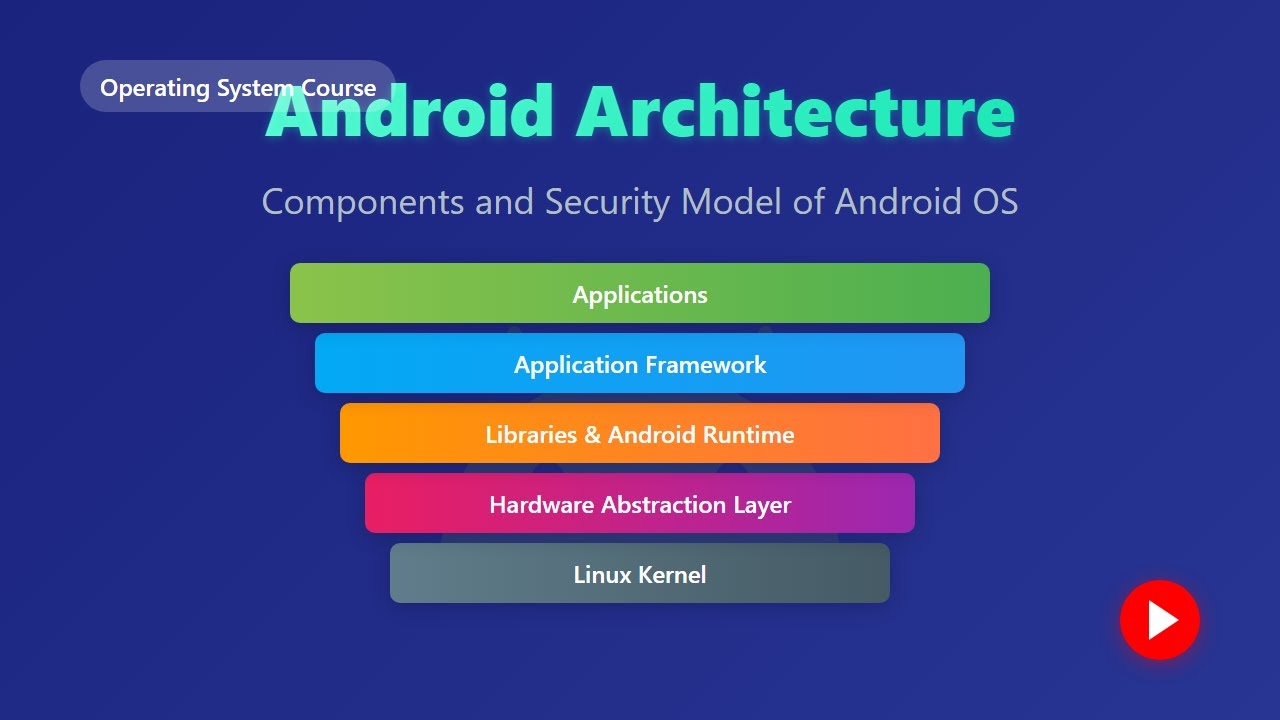 Operating System Course

Android Architecture

Components and Security Model of Android OS

Applications

Application Framework

Libraries & Android Runtime

Hardware Abstraction Layer

Linux Kernel